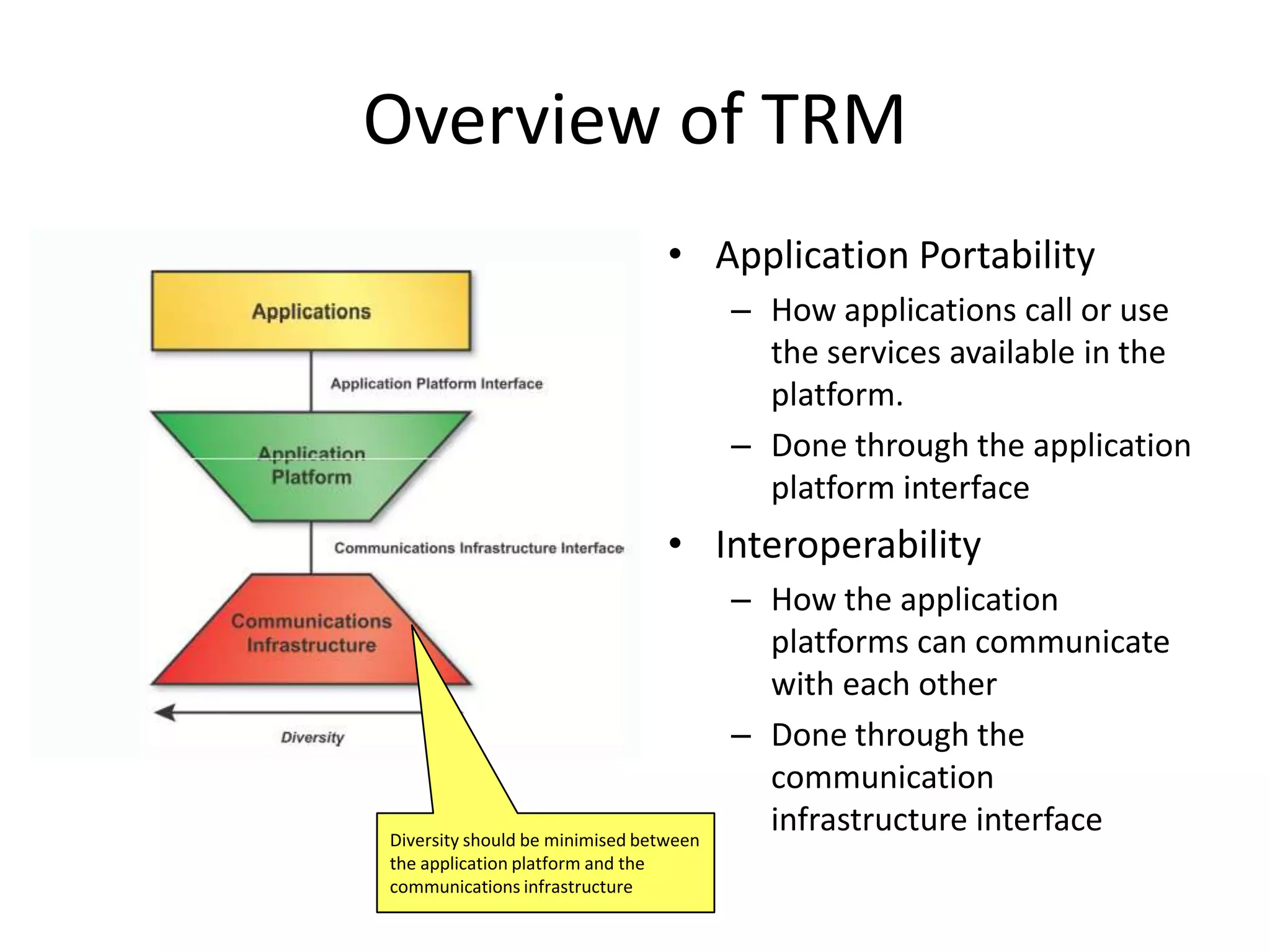 Overview of TRM

Applications

Application Platform Interface

Application Platform

Communications Infrastructure Interface

Communications Infrastructure

Diversity

Diversity should be minimised between the application platform and the communications infrastructure

• Application Portability
– How applications call or use the services available in the platform.
– Done through the application platform interface
• Interoperability
– How the application platforms can communicate with each other
– Done through the communication infrastructure interface